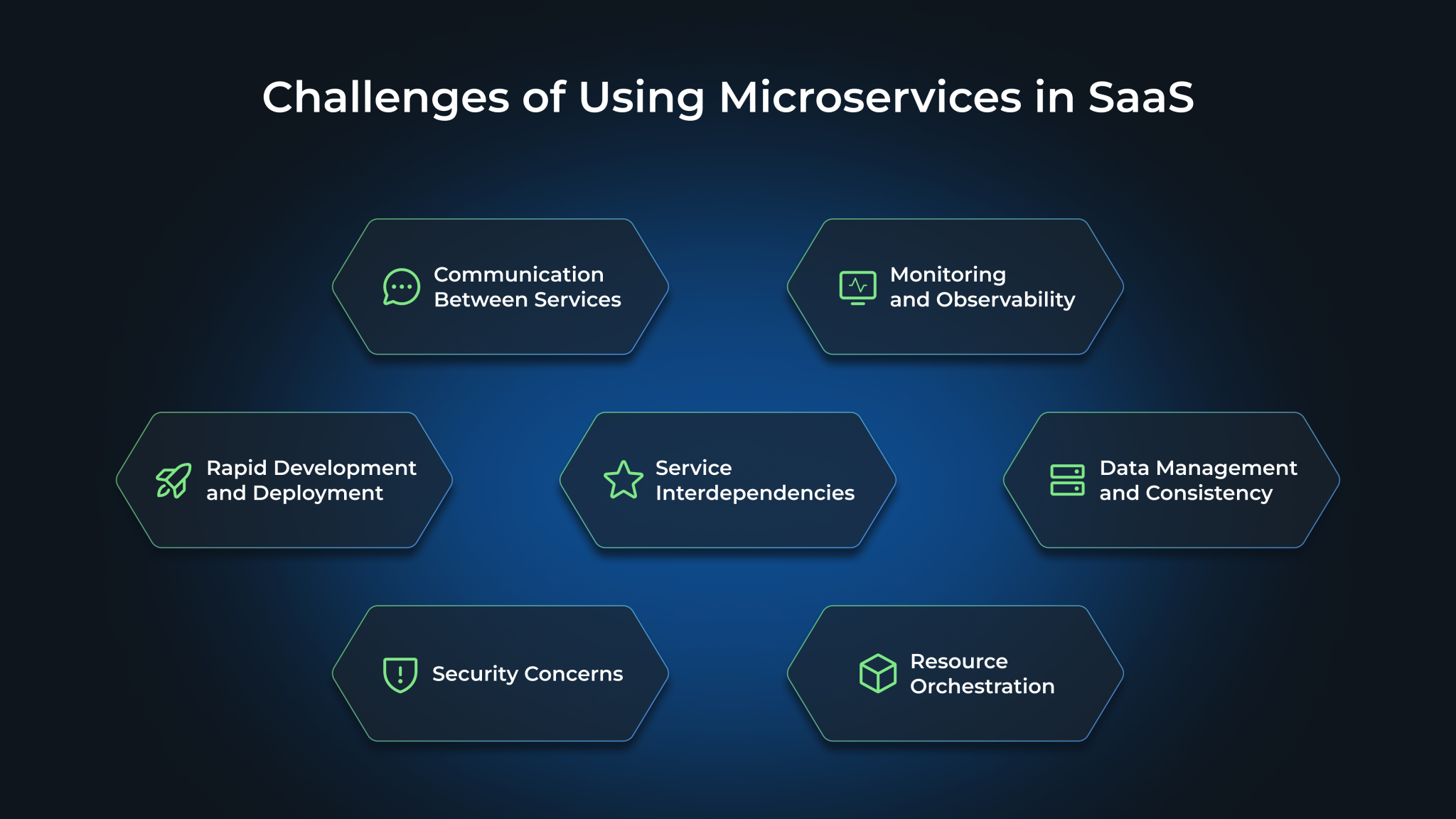 Challenges of Using Microservices in SaaS

Communication Between Services

Monitoring and Observability

Rapid Development and Deployment

Service Interdependencies

Data Management and Consistency

Security Concerns

Resource Orchestration